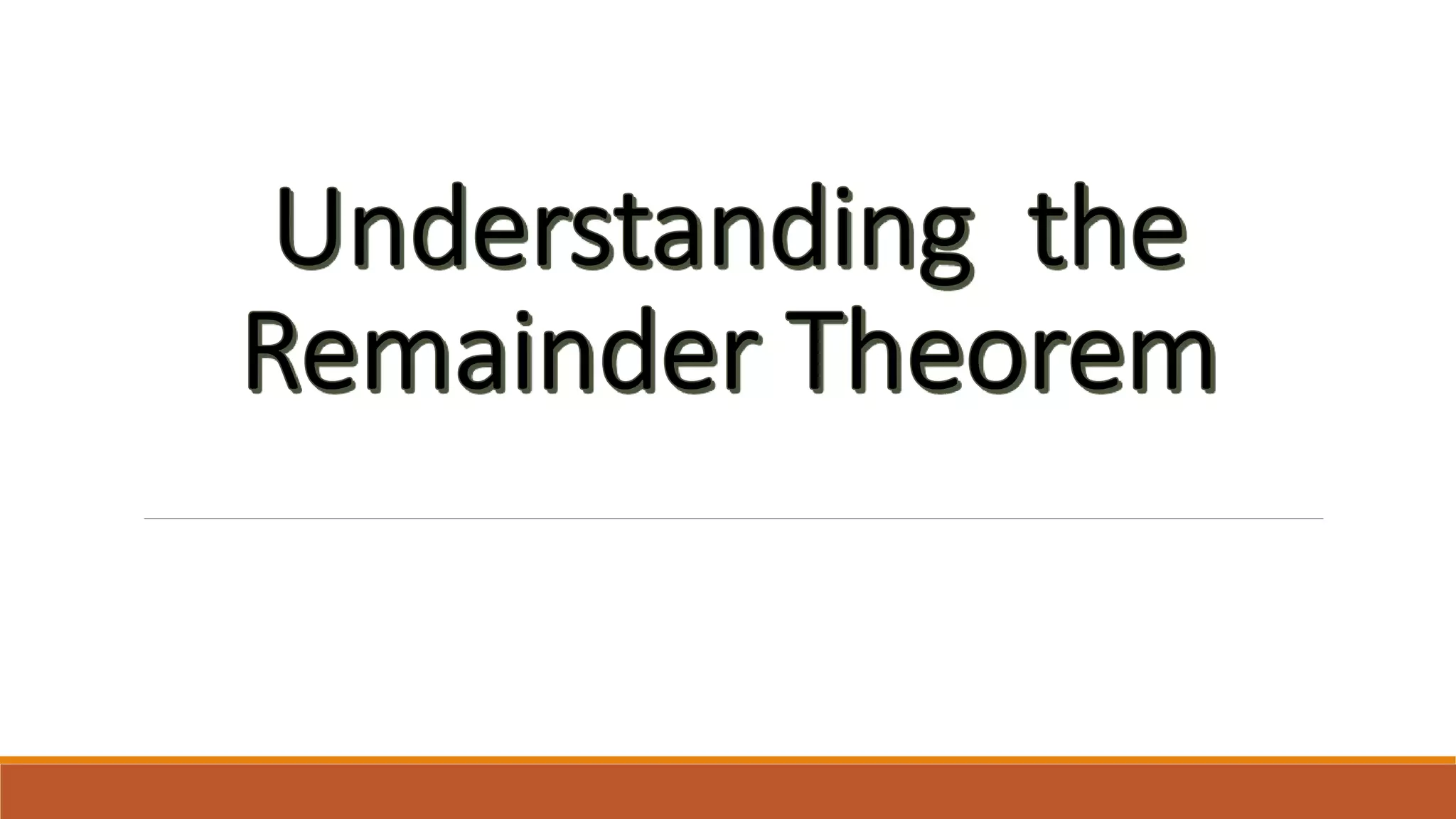 Understanding the Remainder Theorem